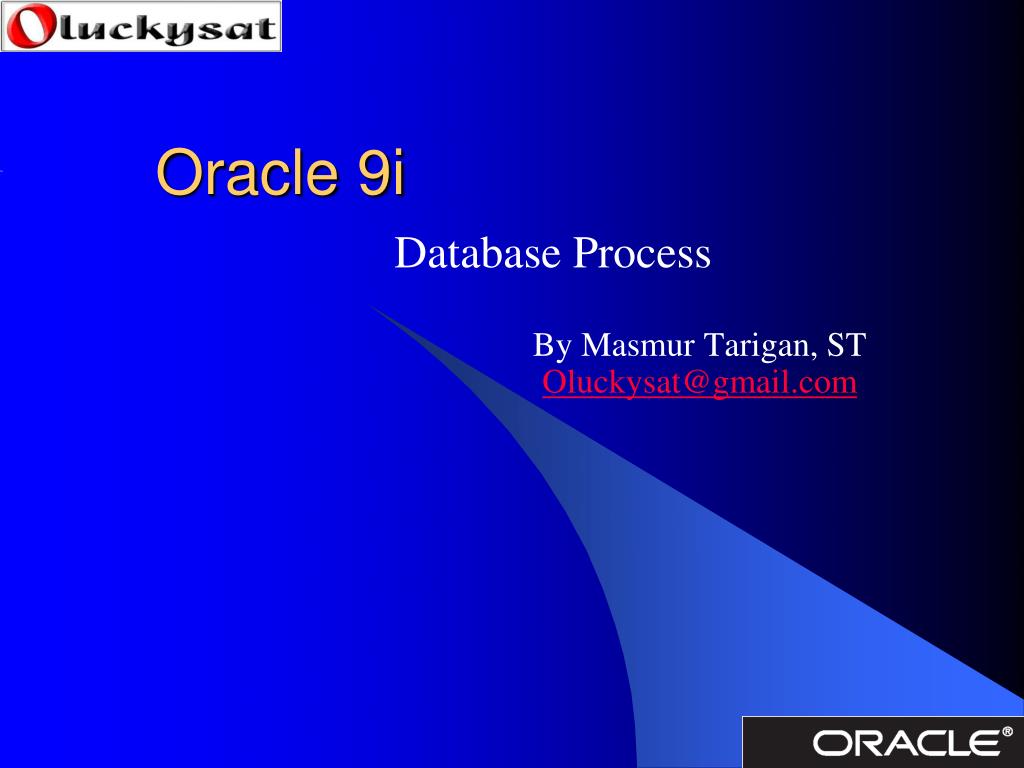 Oluckysat

Oracle 9i

Database Process

By Masmur Tarigan, ST
Oluckysat@gmail.com

ORACLE®